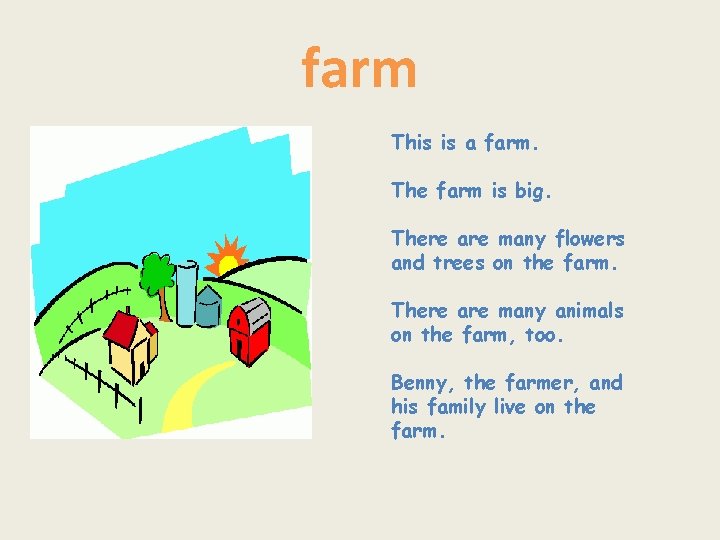 farm

This is a farm.

The farm is big.

There are many flowers and trees on the farm.

There are many animals on the farm, too.

Benny, the farmer, and his family live on the farm.